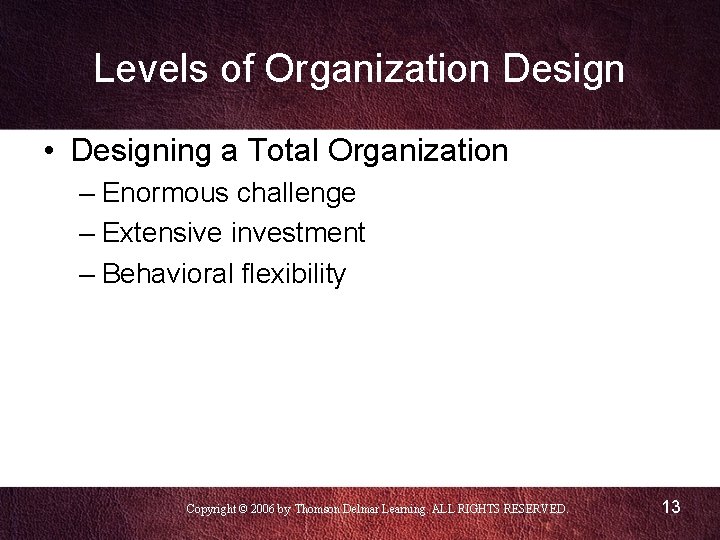 Levels of Organization Design

• Designing a Total Organization
– Enormous challenge
– Extensive investment
– Behavioral flexibility

Copyright © 2006 by Thomson Delmar Learning. ALL RIGHTS RESERVED.

13